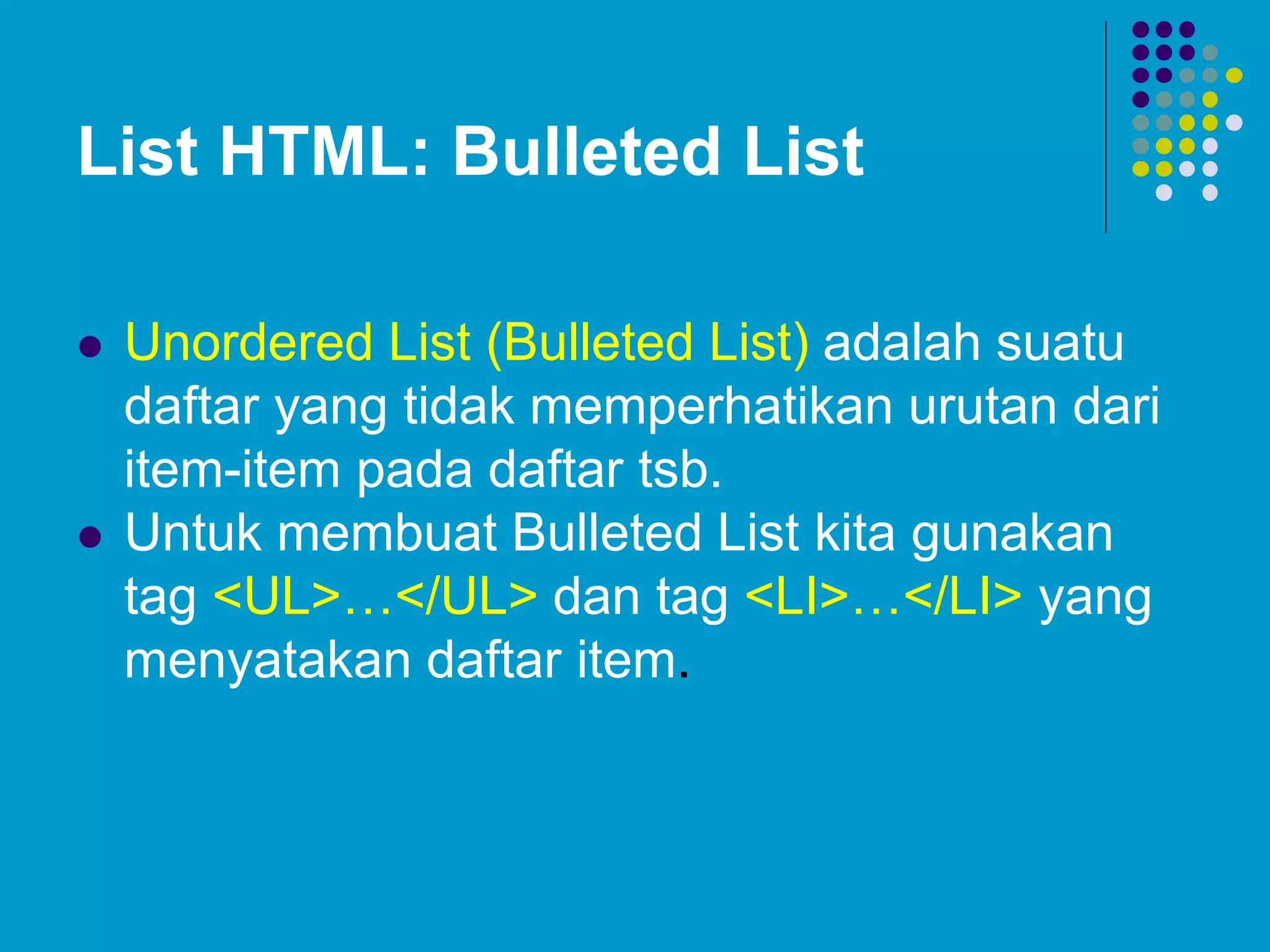 List HTML: Bulleted List

- Unordered List (Bulleted List) adalah suatu daftar yang tidak memperhatikan urutan dari item-item pada daftar tsb.
- Untuk membuat Bulleted List kita gunakan tag <UL>…</UL> dan tag <LI>…</LI> yang menyatakan daftar item.